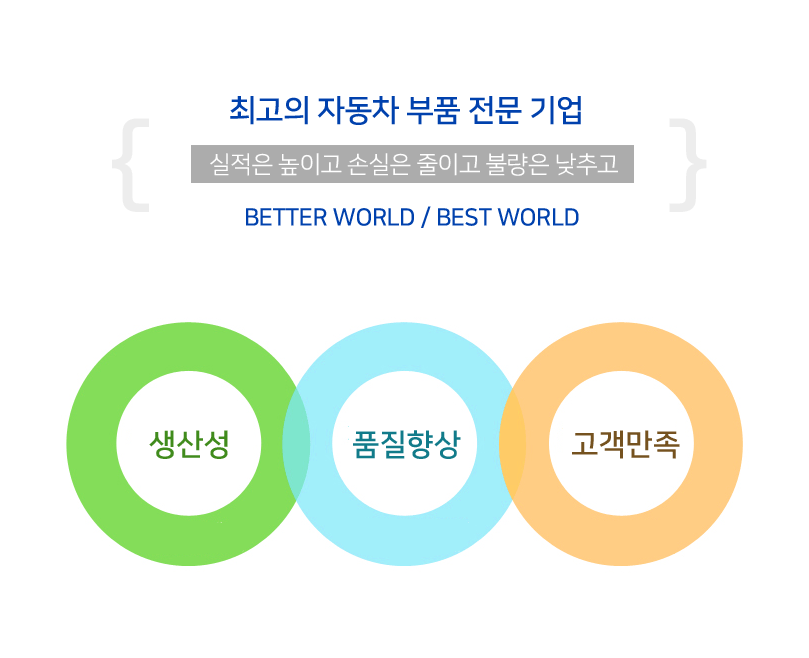 최고의 자동차 부품 전문 기업

실적은 높이고 손실은 줄이고 불량은 낮추고

BETTER WORLD / BEST WORLD

생산성

품질향상

고객만족